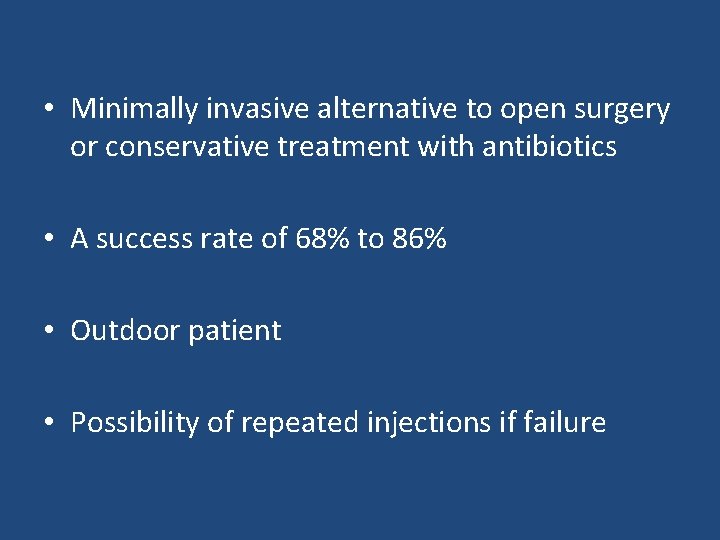 • Minimally invasive alternative to open surgery or conservative treatment with antibiotics

• A success rate of 68% to 86%

• Outdoor patient

• Possibility of repeated injections if failure